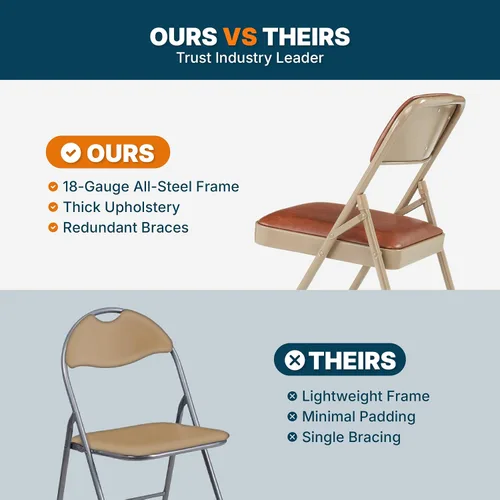 OURS VS THEIRS
Trust Industry Leader

OURS
18-Gauge All-Steel Frame
Thick Upholstery
Redundant Braces

THEIRS
Lightweight Frame
Minimal Padding
Single Bracing